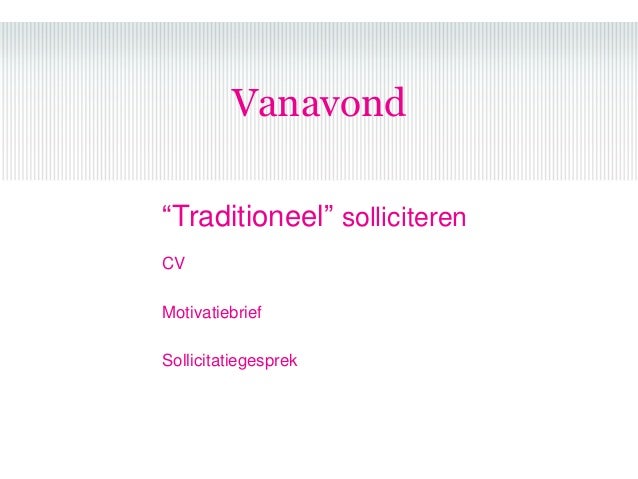 Vanavond

“Traditioneel” solliciteren

CV

Motivatiebrief

Sollicitatiegesprek